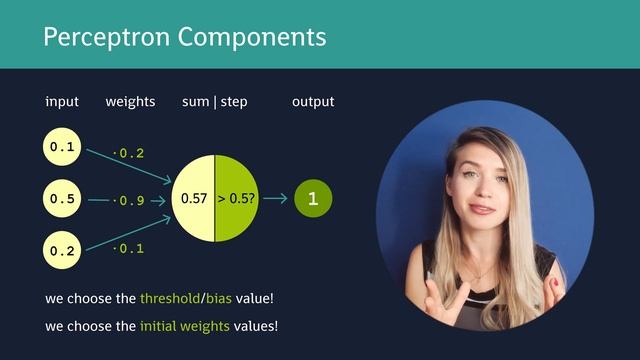 Perceptron Components

input weights sum | step output

0.1
·0.2

0.5
·0.9
0.57
> 0.5?
1

0.2
·0.1

we choose the threshold/bias value!

we choose the initial weights values!